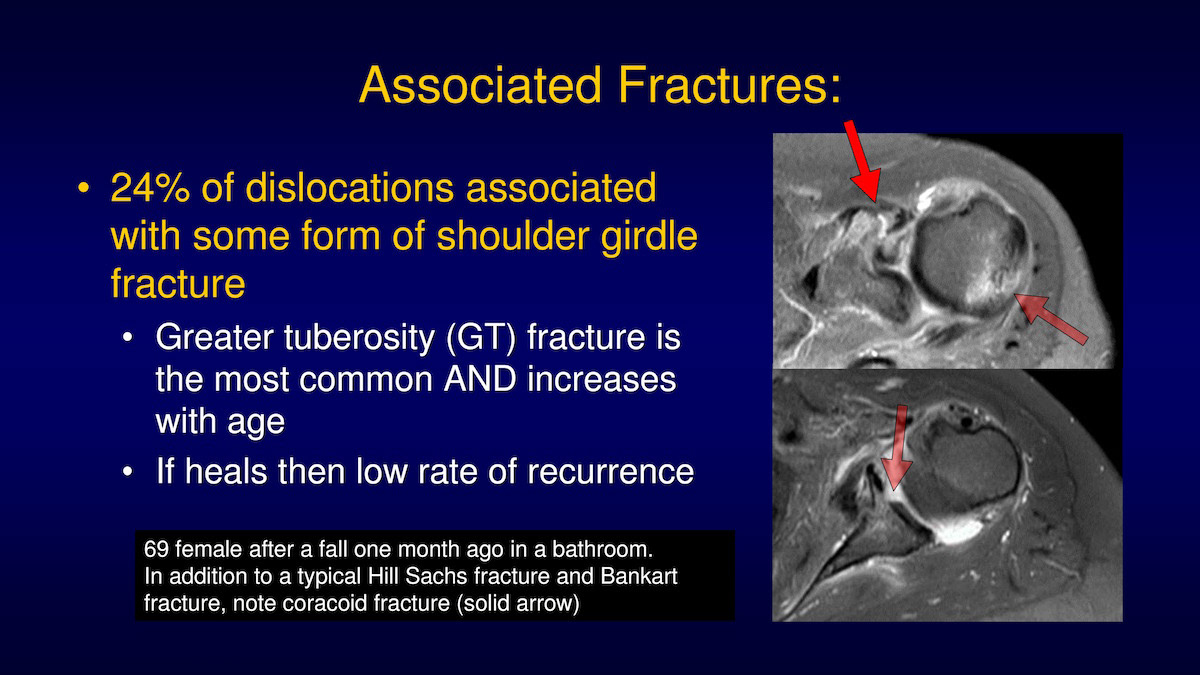 Associated Fractures:

• 24% of dislocations associated with some form of shoulder girdle fracture

• Greater tuberosity (GT) fracture is the most common AND increases with age

• If heals then low rate of recurrence

69 female after a fall one month ago in a bathroom.
In addition to a typical Hill Sachs fracture and Bankart fracture, note coracoid fracture (solid arrow)